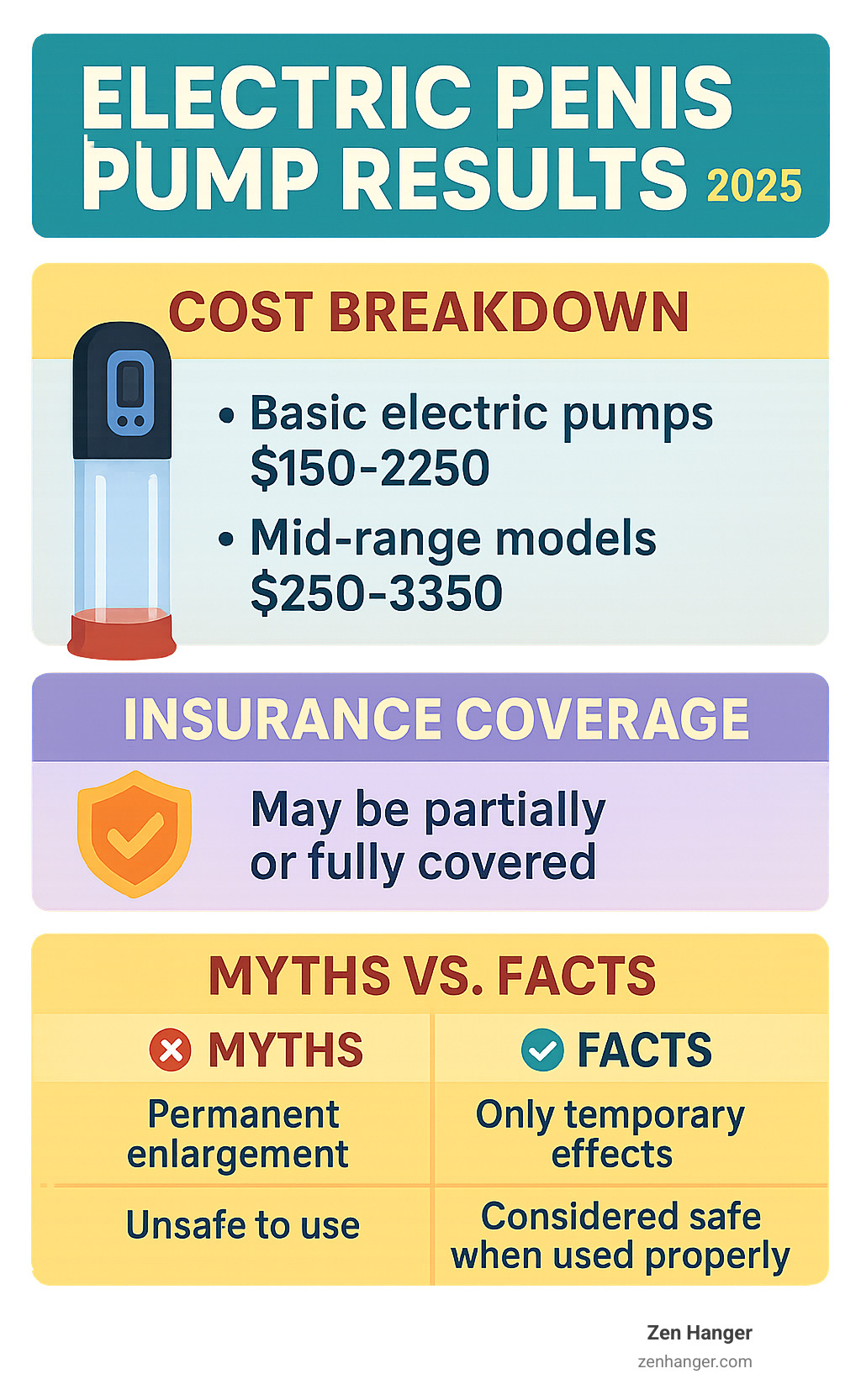 ELECTRIC PENIS PUMP RESULTS 2025

COST BREAKDOWN

• Basic electric pumps $150-2250
• Mid-range models $250-3350

INSURANCE COVERAGE

May be partially or fully covered

MYTHS VS. FACTS

| MYTHS | FACTS |
|---|---|
| Permanent enlargement | Only temporary effects |
| Unsafe to use | Considered safe when used properly |

Zen Hanger
zenhanger.com